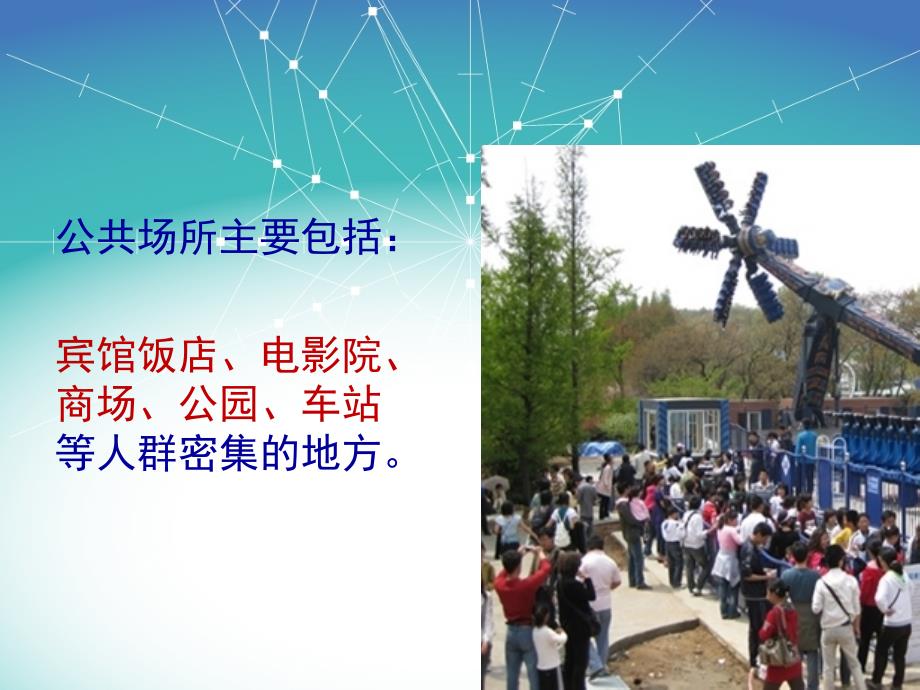 公共场所主要包括：

宾馆饭店、电影院、商场、公园、车站等人群密集的地方。